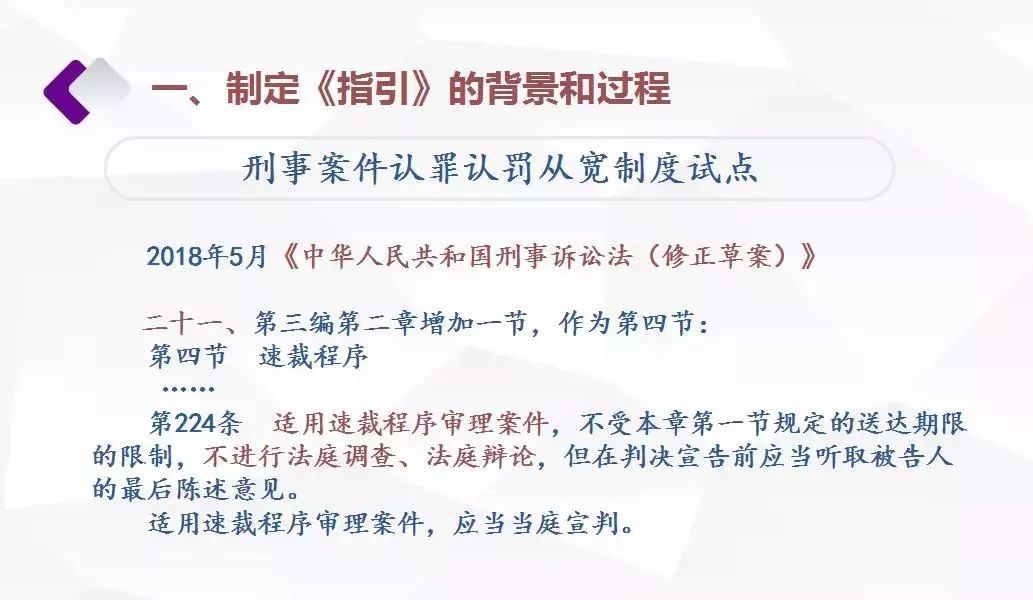 一、制定《指引》的背景和过程

刑事案件认罪认罚从宽制度试点

2018年5月《中华人民共和国刑事诉讼法（修正草案）》

二十一、第三编第二章增加一节，作为第四节：
第四节　速裁程序
……
第224条　适用速裁程序审理案件，不受本章第一节规定的送达期限的限制，不进行法庭调查、法庭辩论，但在判决宣告前应当听取被告人的最后陈述意见。

适用速裁程序审理案件，应当当庭宣判。